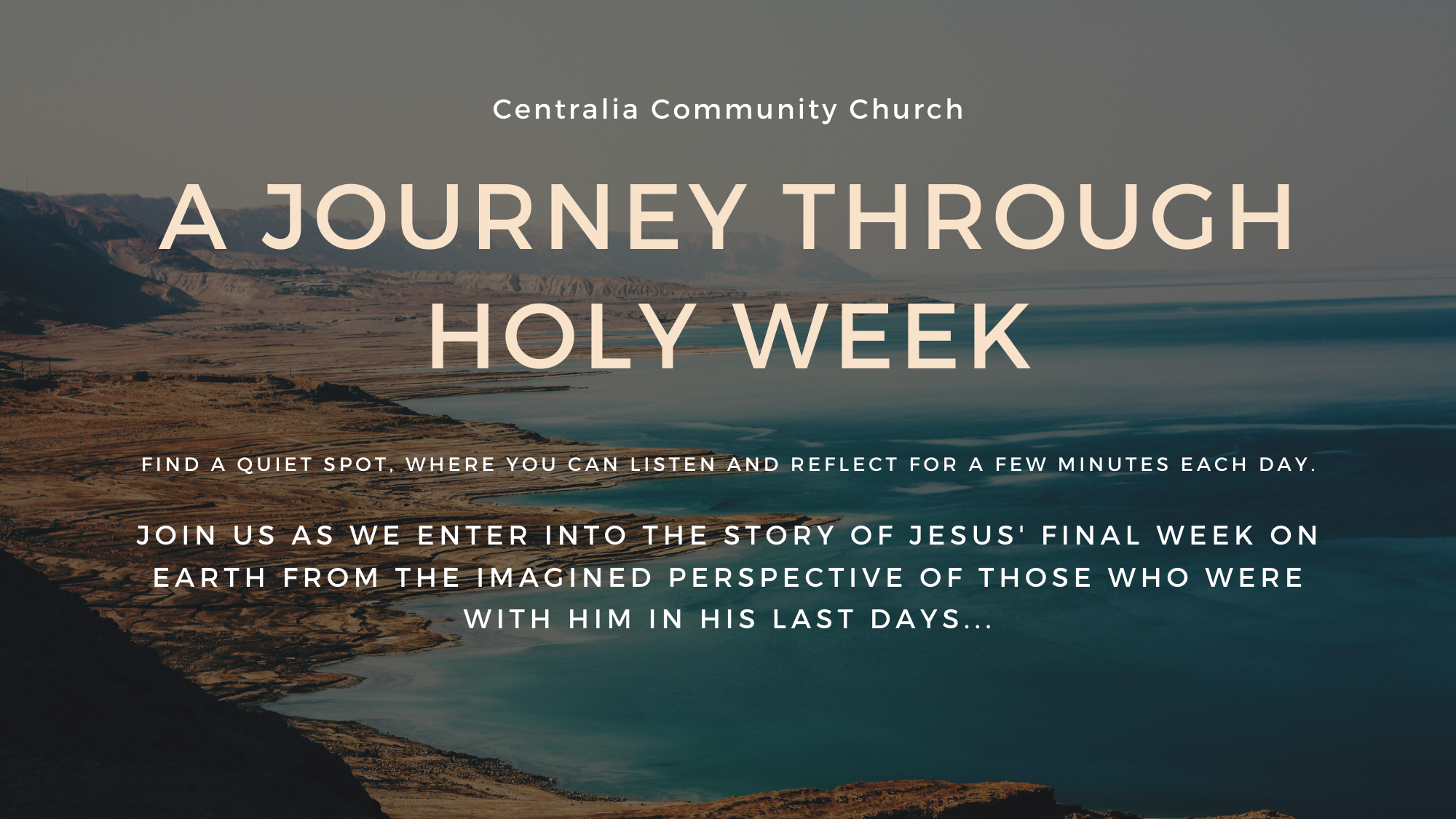 Centralia Community Church

A JOURNEY THROUGH HOLY WEEK

FIND A QUIET SPOT, WHERE YOU CAN LISTEN AND REFLECT FOR A FEW MINUTES EACH DAY.

JOIN US AS WE ENTER INTO THE STORY OF JESUS' FINAL WEEK ON EARTH FROM THE IMAGINED PERSPECTIVE OF THOSE WHO WERE WITH HIM IN HIS LAST DAYS...